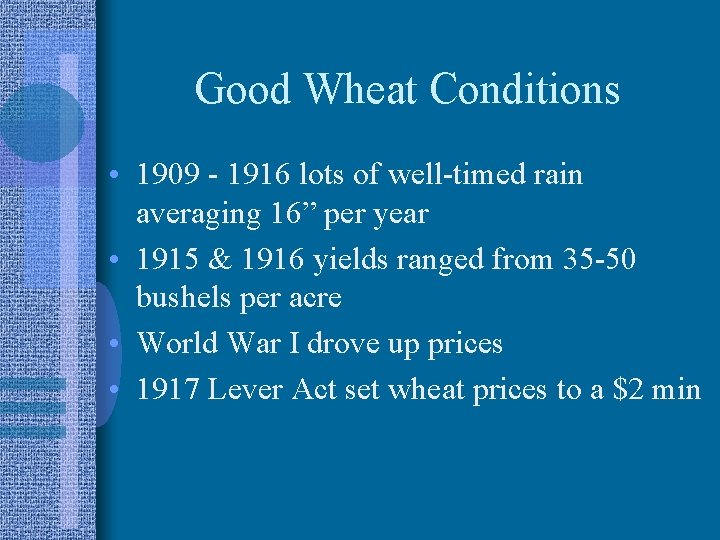 Good Wheat Conditions

• 1909 - 1916 lots of well-timed rain averaging 16” per year
• 1915 & 1916 yields ranged from 35-50 bushels per acre
• World War I drove up prices
• 1917 Lever Act set wheat prices to a \$2 min